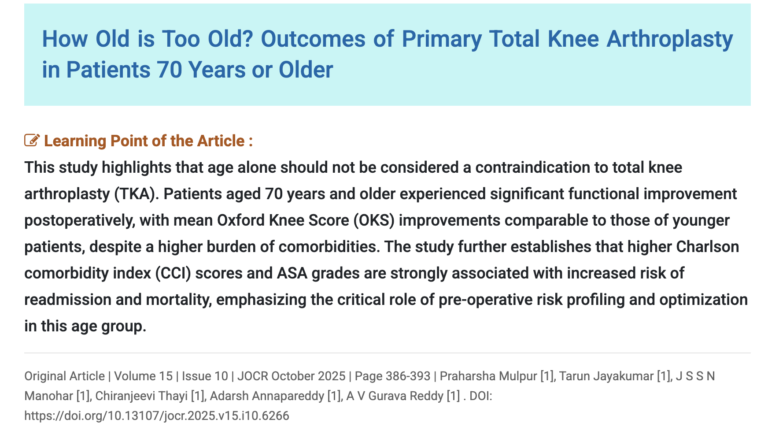 How Old is Too Old? Outcomes of Primary Total Knee Arthroplasty in Patients 70 Years or Older

Learning Point of the Article :
This study highlights that age alone should not be considered a contraindication to total knee arthroplasty (TKA). Patients aged 70 years and older experienced significant functional improvement postoperatively, with mean Oxford Knee Score (OKS) improvements comparable to those of younger patients, despite a higher burden of comorbidities. The study further establishes that higher Charlson comorbidity index (CCI) scores and ASA grades are strongly associated with increased risk of readmission and mortality, emphasizing the critical role of pre-operative risk profiling and optimization in this age group.

Original Article | Volume 15 | Issue 10 | JOCR October 2025 | Page 386-393 | Praharsha Mulpur [1], Tarun Jayakumar [1], J S S N Manohar [1], Chiranjeevi Thayi [1], Adarsh Annapareddy [1], A V Gurava Reddy [1] . DOI: https://doi.org/10.13107/jocr.2025.v15.i10.6266